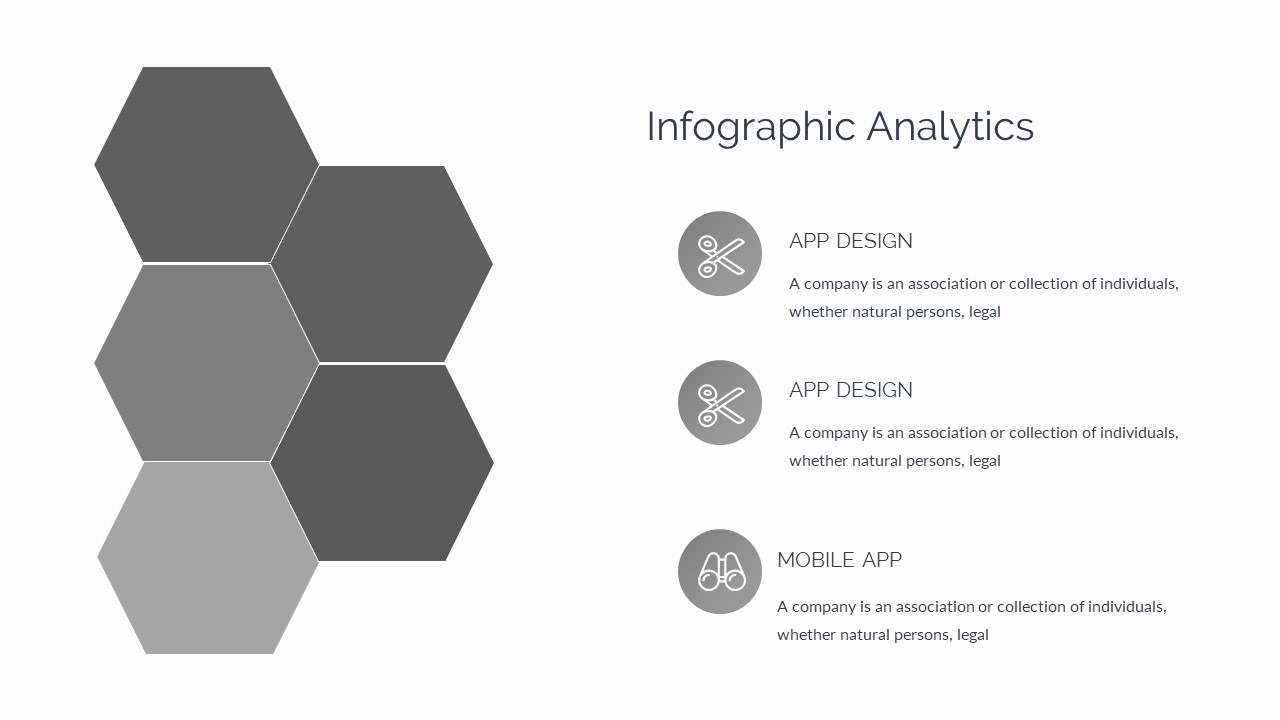 Infographic Analytics

APP DESIGN

A company is an association or collection of individuals, whether natural persons, legal

APP DESIGN

A company is an association or collection of individuals, whether natural persons, legal

MOBILE APP

A company is an association or collection of individuals, whether natural persons, legal